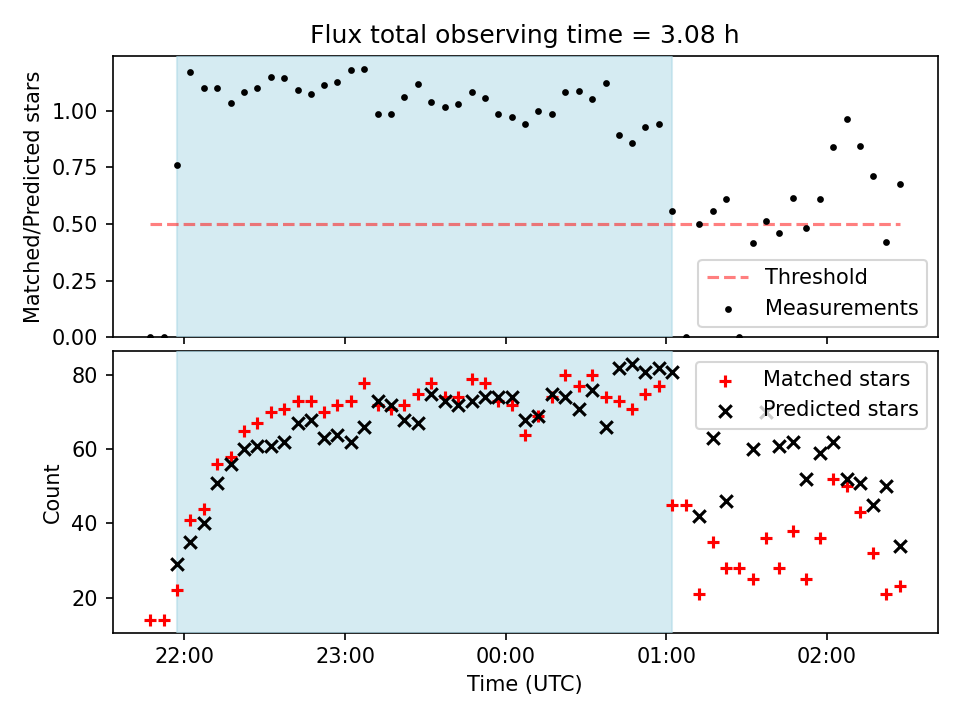 Flux total observing time = 3.08 h

Matched/Predicted stars

1.00
0.75
0.50
0.25
0.00

Threshold
Measurements

Count

80
60
40
20

Matched stars
Predicted stars

22:00
23:00
00:00
01:00
02:00

Time (UTC)